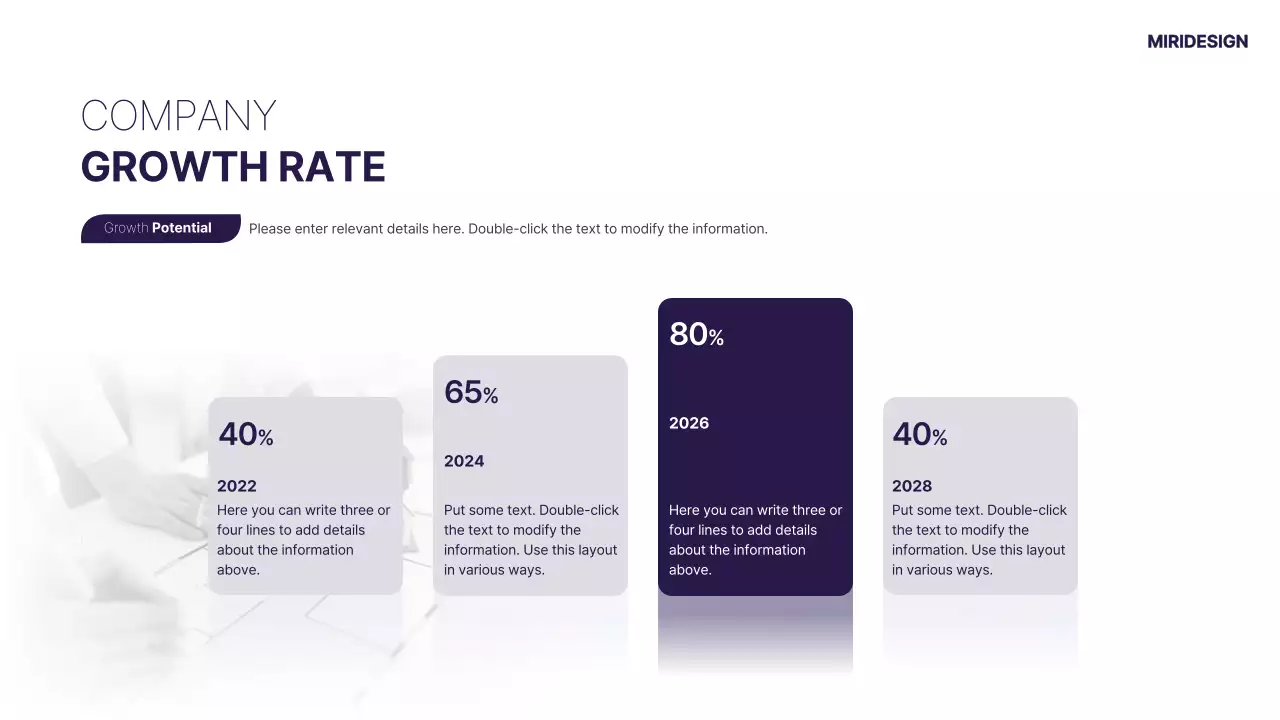 MIRIDESIGN

COMPANY
GROWTH RATE

Growth Potential

Please enter relevant details here. Double-click the text to modify the information.

40%
2022
Here you can write three or four lines to add details about the information above.

65%
2024
Put some text. Double-click the text to modify the information. Use this layout in various ways.

80%
2026
Here you can write three or four lines to add details about the information above.

40%
2028
Put some text. Double-click the text to modify the information. Use this layout in various ways.